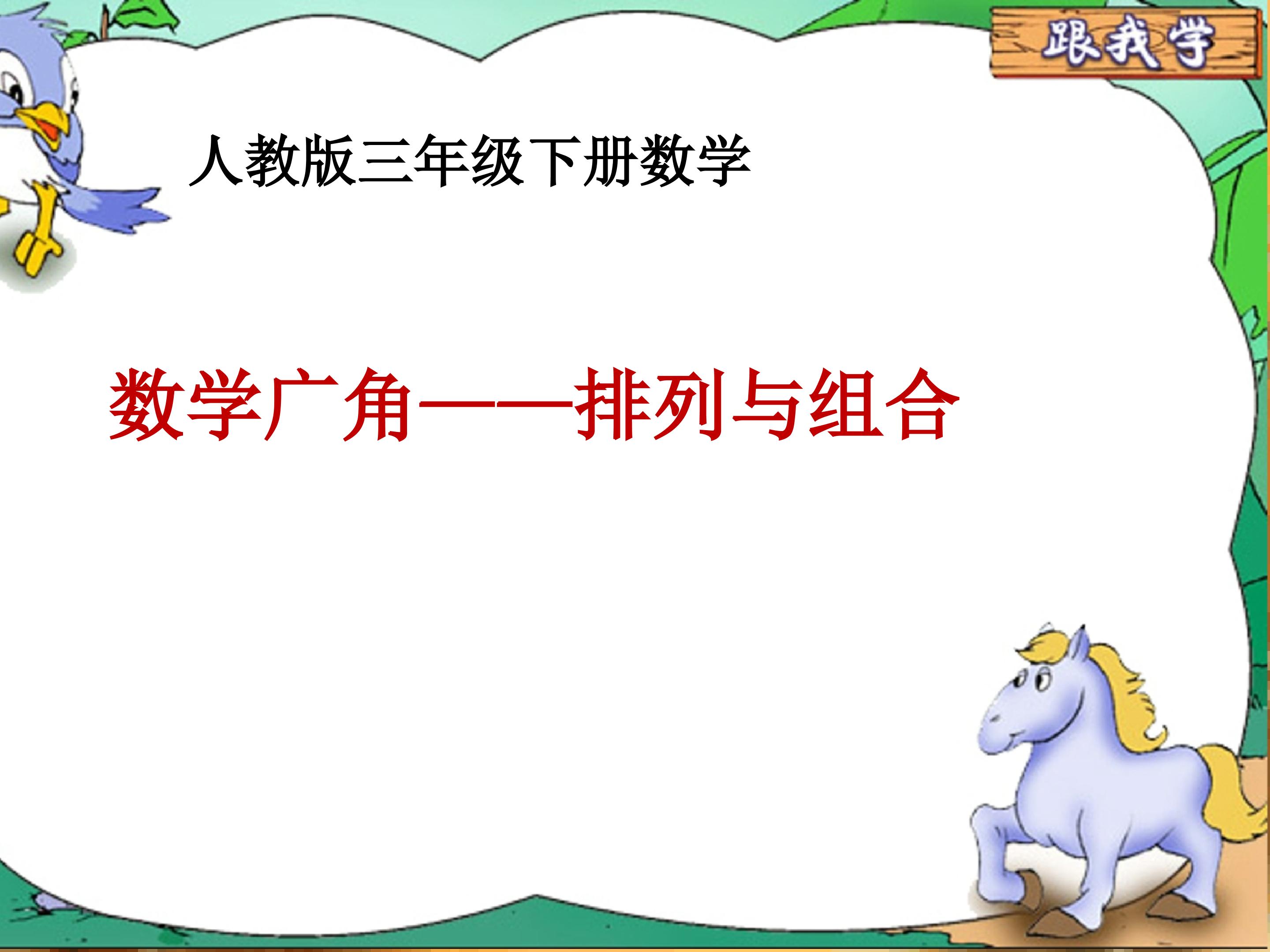 跟我学

人教版三年级下册数学

数学广角——排列与组合